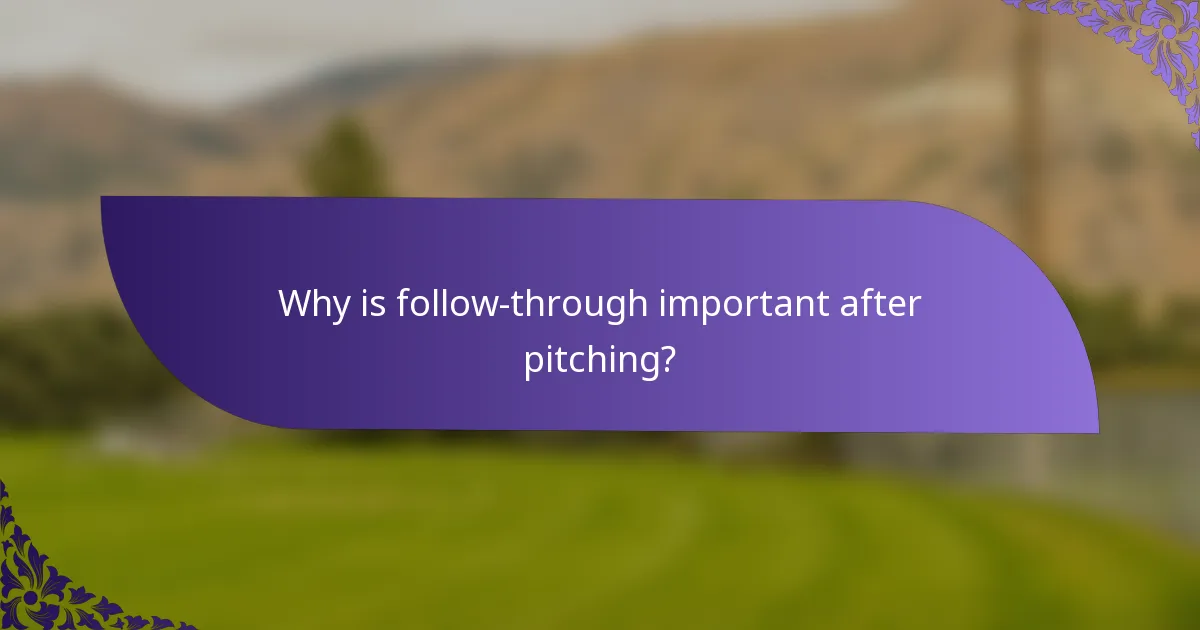 Why is follow-through important after pitching?